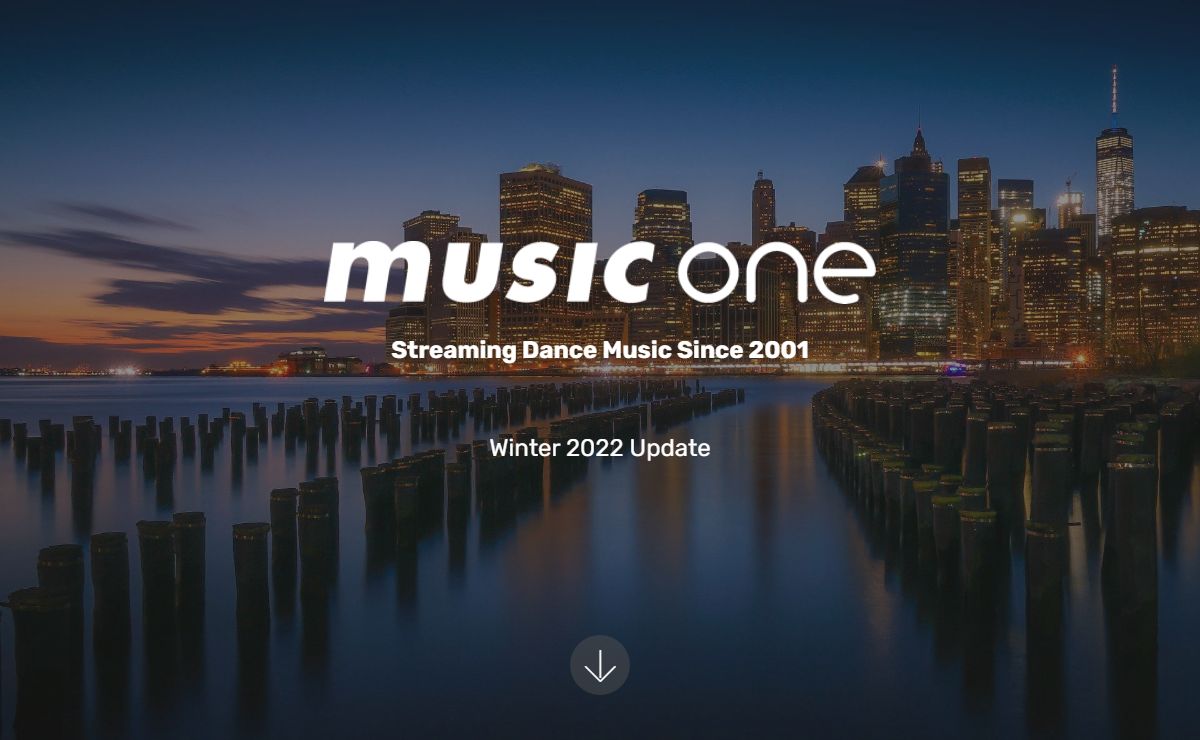 music one

Streaming Dance Music Since 2001

Winter 2022 Update